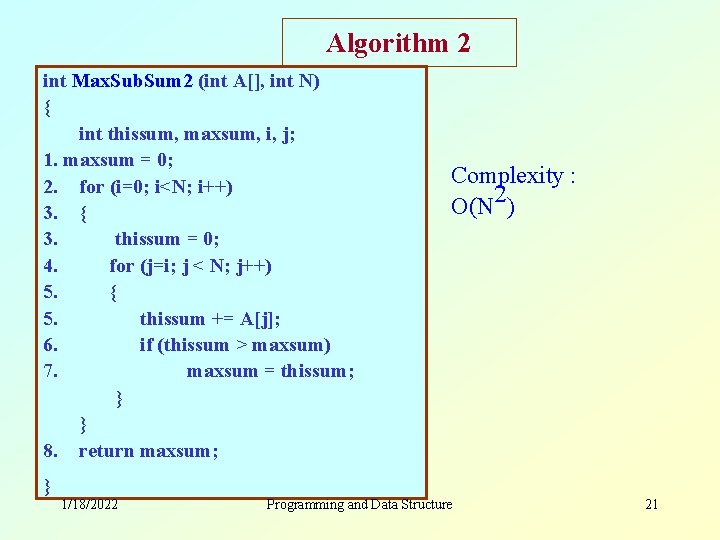 Algorithm 2

int MaxSubSum2 (int A[], int N)
{
int thissum, maxsum, i, j;
1. maxsum = 0;
2. for (i=0; i<N; i++)
3. {
3. thissum = 0;
4. for (j=i; j < N; j++)
5. {
5. thissum += A[j];
6. if (thissum > maxsum)
7. maxsum = thissum;
}
}
8. return maxsum;
}

Complexity : $O(N^2)$

1/18/2022 Programming and Data Structure 21